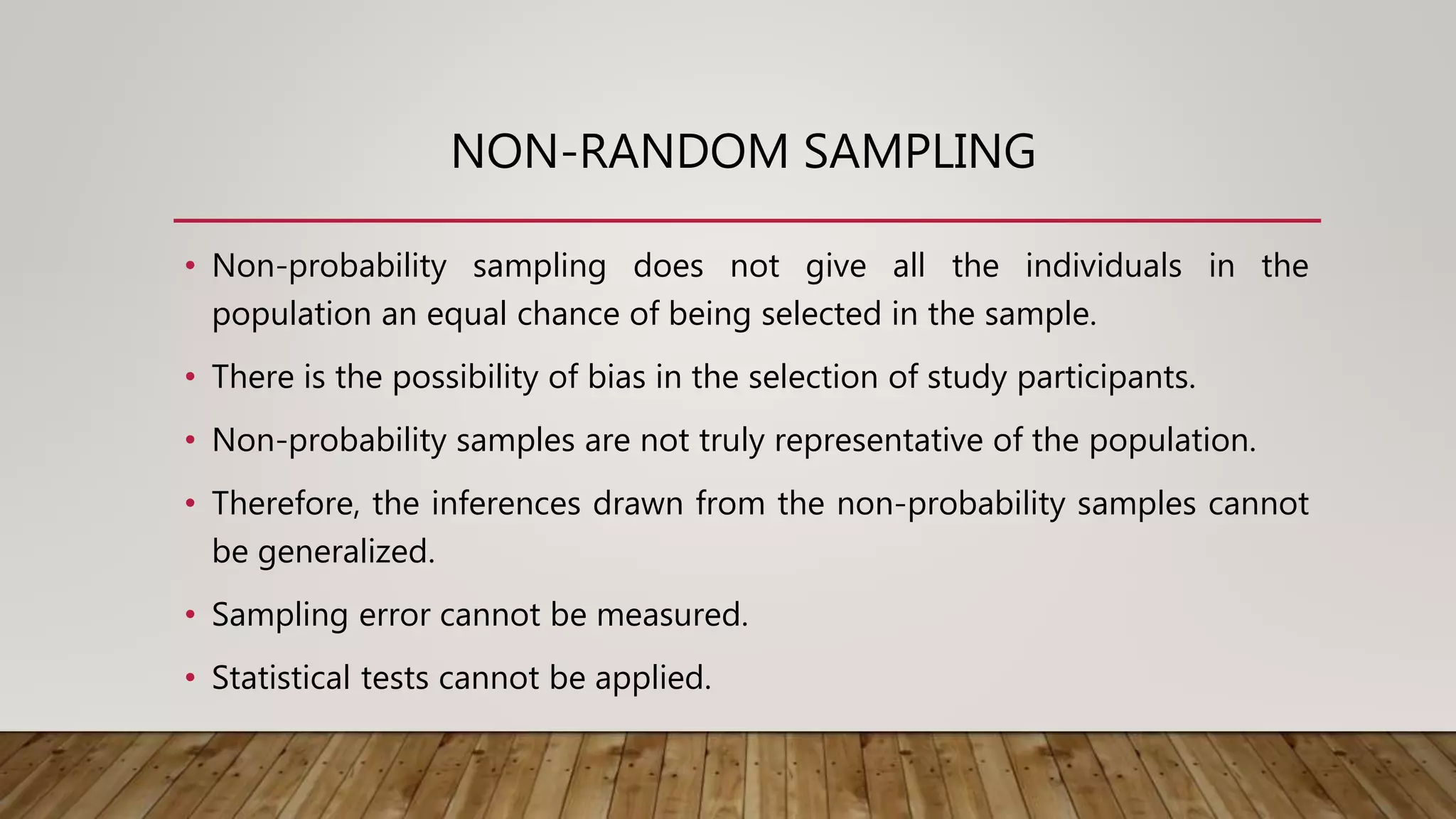 NON-RANDOM SAMPLING

• Non-probability sampling does not give all the individuals in the population an equal chance of being selected in the sample.

• There is the possibility of bias in the selection of study participants.

• Non-probability samples are not truly representative of the population.

• Therefore, the inferences drawn from the non-probability samples cannot be generalized.

• Sampling error cannot be measured.

• Statistical tests cannot be applied.